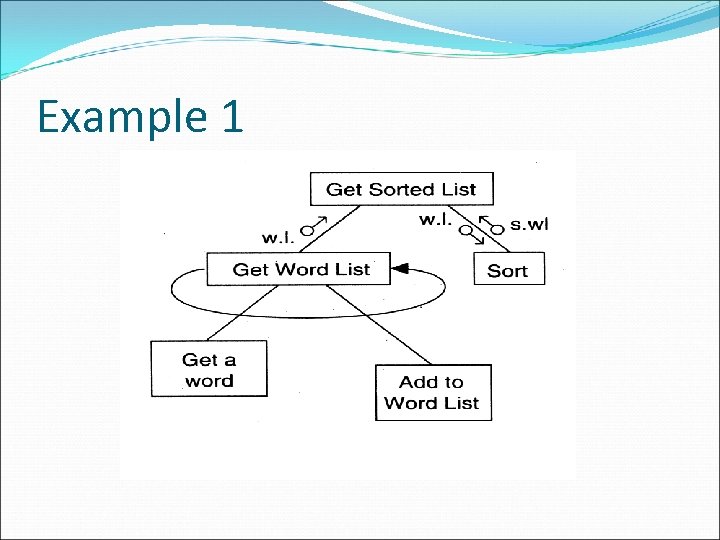 Example 1

Get Sorted List

w.l.

w.l.

s.wl

Get Word List

Sort

Get a word

Add to Word List